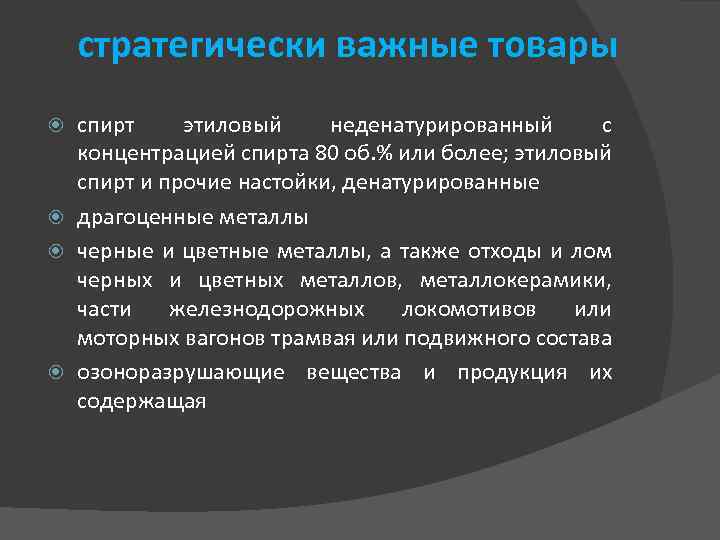 стратегически важные товары

спирт этиловый неденатурированный с концентрацией спирта 80 об.% или более; этиловый спирт и прочие настойки, денатурированные

драгоценные металлы

черные и цветные металлы, а также отходы и лом черных и цветных металлов, металлокерамики, части железнодорожных локомотивов или моторных вагонов трамвая или подвижного состава

озоноразрушающие вещества и продукция их содержащая